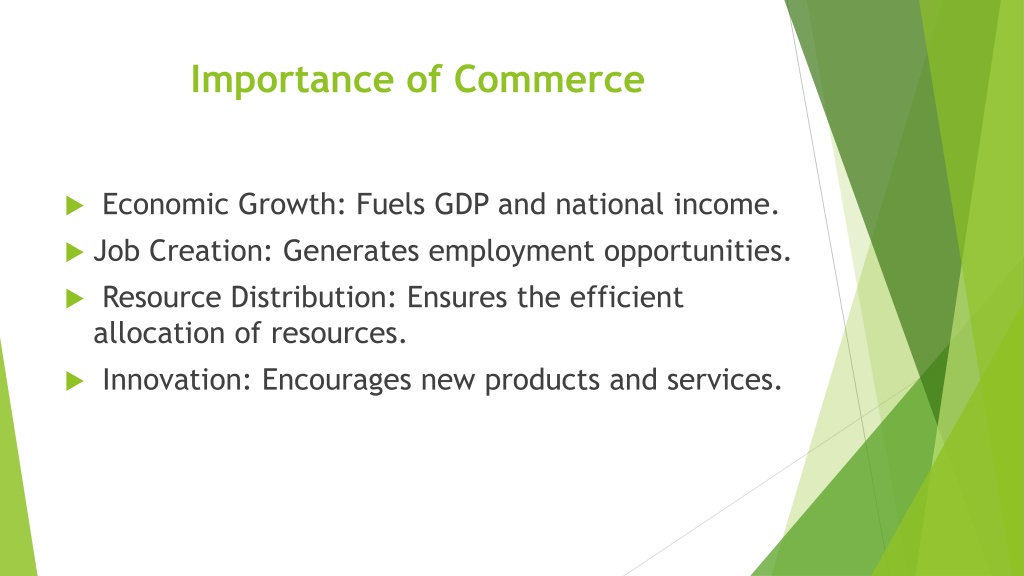 Importance of Commerce

Economic Growth: Fuels GDP and national income.

Job Creation: Generates employment opportunities.

Resource Distribution: Ensures the efficient allocation of resources.

Innovation: Encourages new products and services.